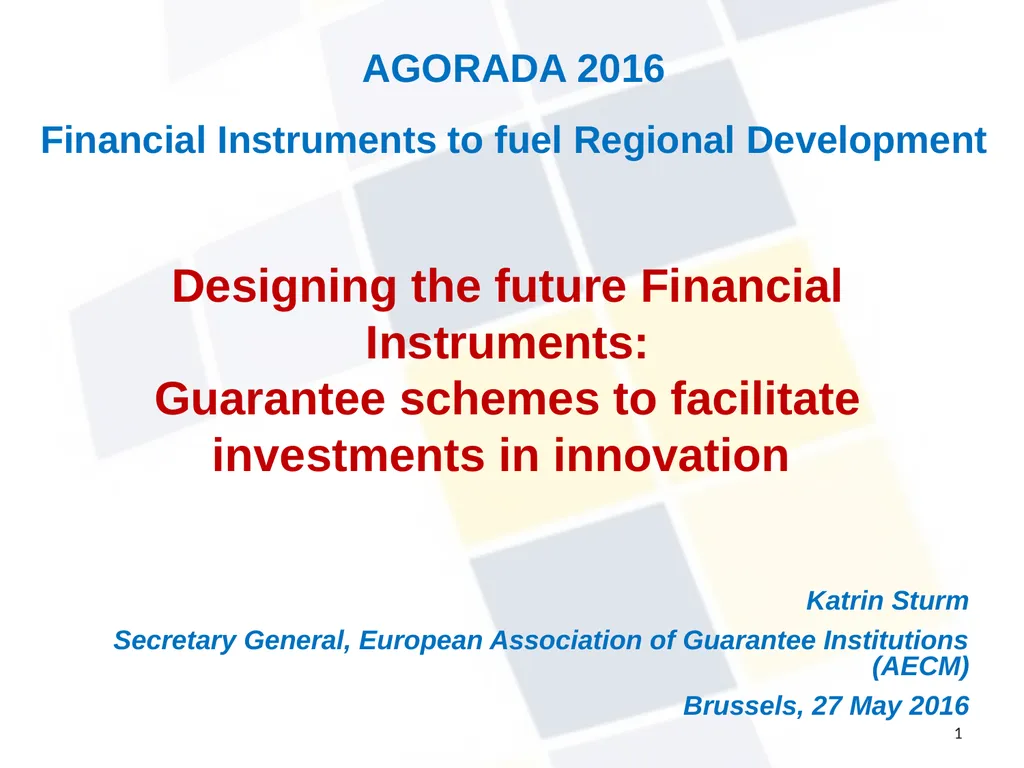 AGORADA 2016

Financial Instruments to fuel Regional Development

Designing the future Financial Instruments:
Guarantee schemes to facilitate investments in innovation

Katrin Sturm

Secretary General, European Association of Guarantee Institutions (AECM)

Brussels, 27 May 2016

1